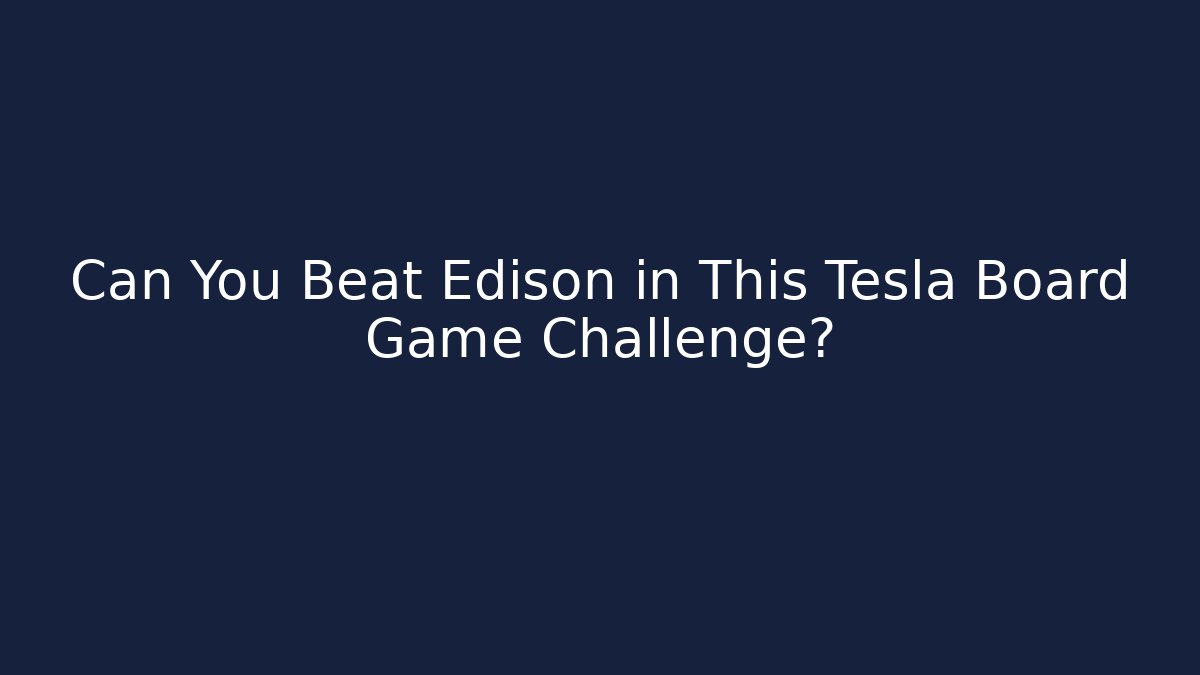 Can You Beat Edison in This Tesla Board Game Challenge?